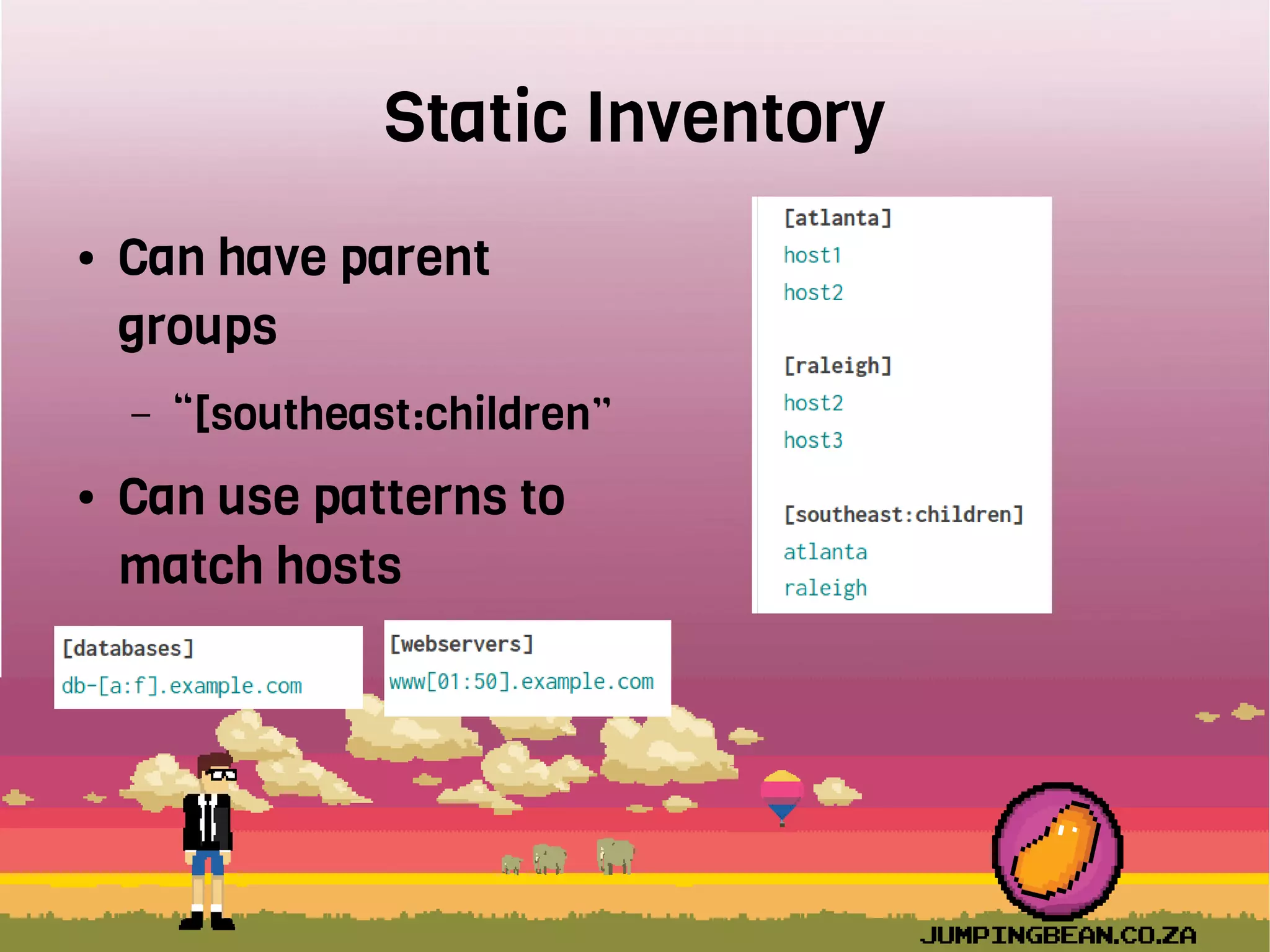 Static Inventory

• Can have parent groups

– “[southeast:children”

• Can use patterns to match hosts

[atlanta]
host1
host2

[raleigh]
host2
host3

[southeast:children]
atlanta
raleigh

[databases]
db-[a:f].example.com

[webservers]
www[01:50].example.com

JUMPINGBEAN.CO.ZA